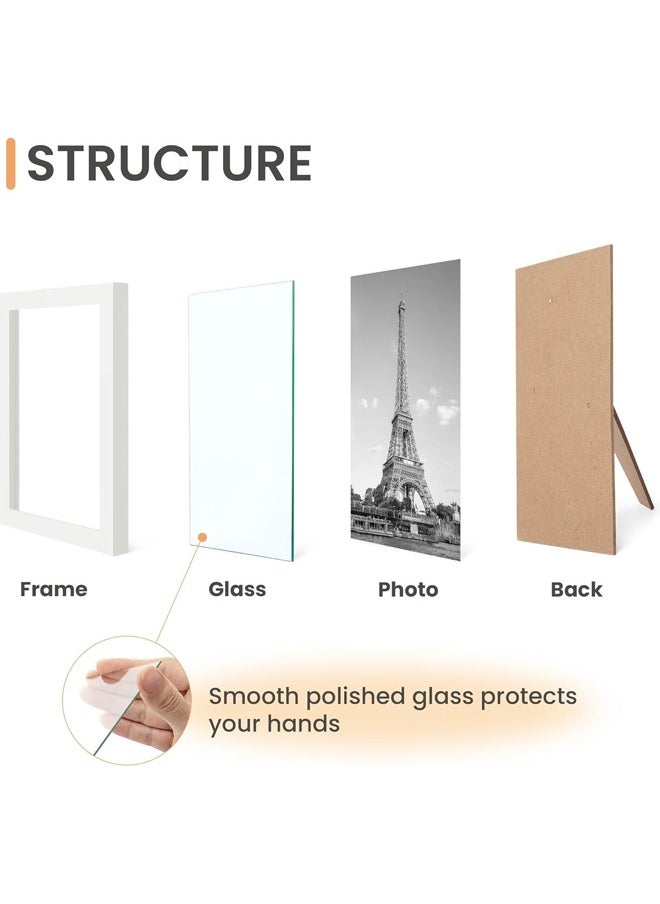 STRUCTURE

Frame

Glass

Photo

Back

Smooth polished glass protects your hands